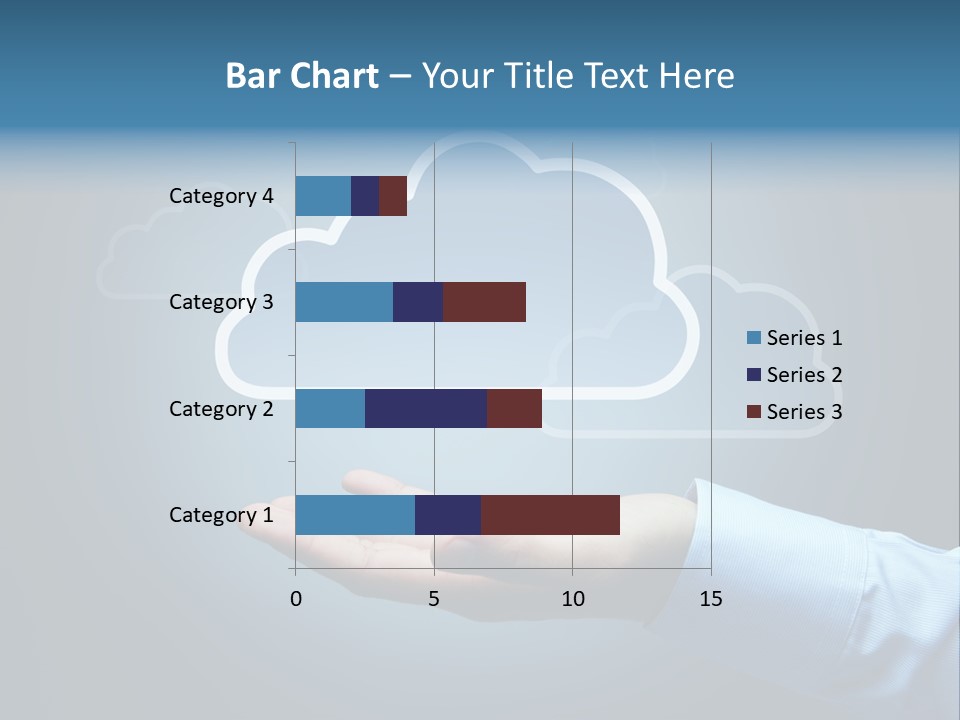 Bar Chart – Your Title Text Here

Category 4
Category 3
Category 2
Category 1

0
5
10
15

Series 1
Series 2
Series 3